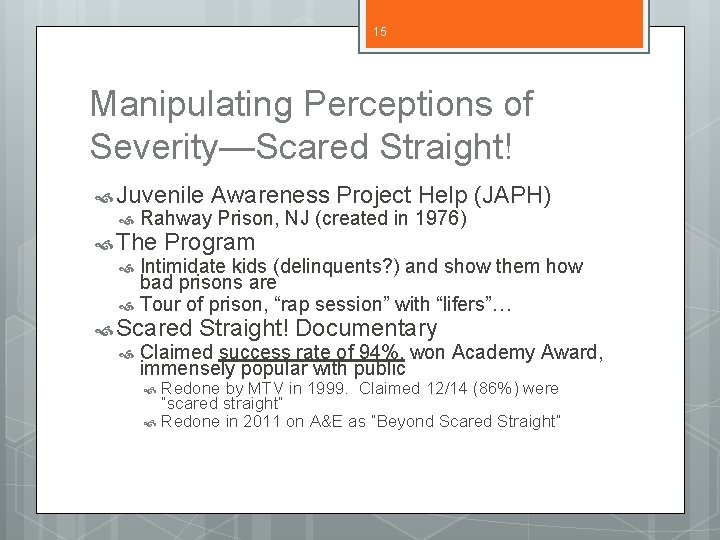 15

Manipulating Perceptions of Severity—Scared Straight!

Juvenile Awareness Project Help (JAPH)
Rahway Prison, NJ (created in 1976)
The Program
Intimidate kids (delinquents?) and show them how bad prisons are
Tour of prison, “rap session” with “lifers”…
Scared Straight! Documentary
Claimed success rate of 94%, won Academy Award, immensely popular with public
Redone by MTV in 1999. Claimed 12/14 (86%) were "scared straight"
Redone in 2011 on A&E as "Beyond Scared Straight"